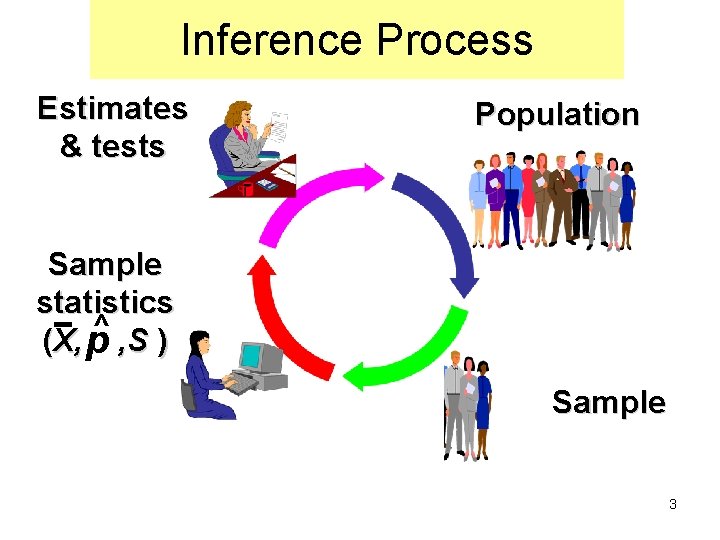 Inference Process

Estimates & tests

Population

Sample statistics $(\bar{X}, \hat{p}, S)$

Sample

3